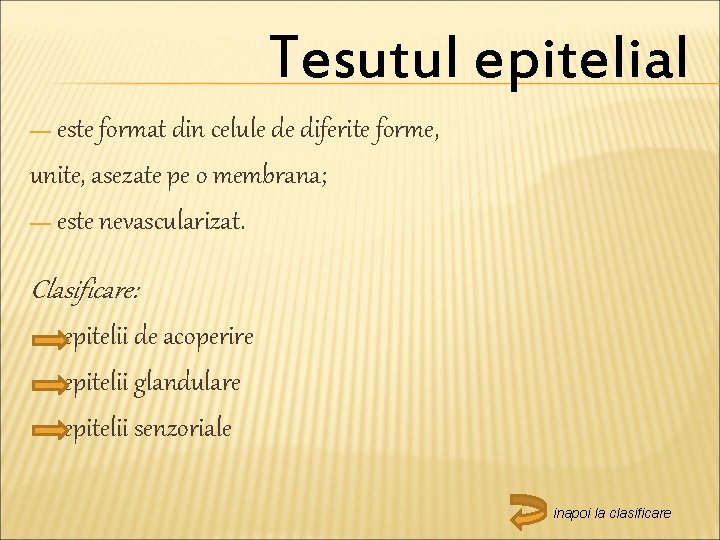 Tesutul epitelial

— este format din celule de diferite forme, unite, asezate pe o membrana;
— este nevascularizat.

Clasificare:
epitelii de acoperire
epitelii glandulare
epitelii senzoriale

inapoi la clasificare